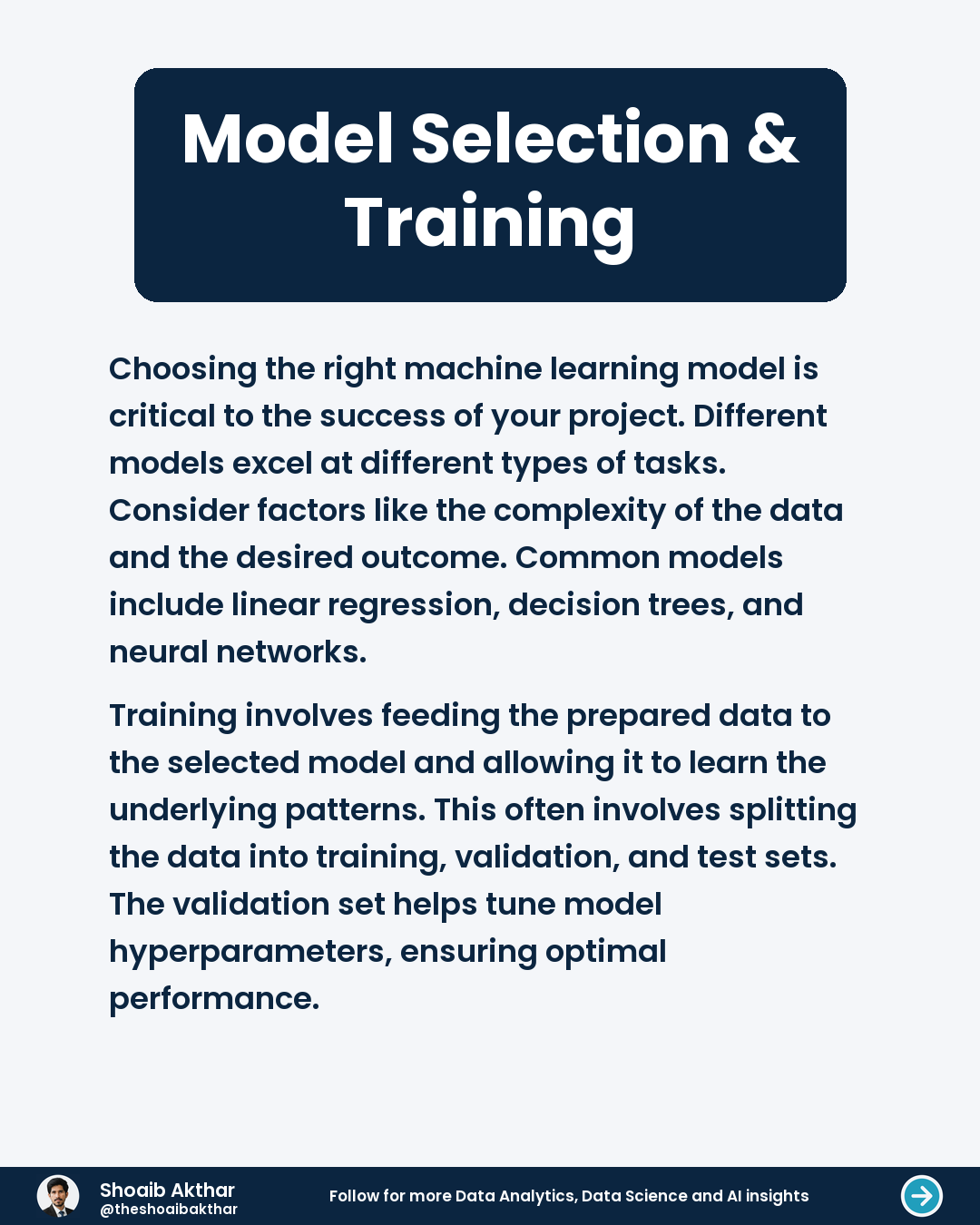 Model Selection & Training

Choosing the right machine learning model is critical to the success of your project. Different models excel at different types of tasks. Consider factors like the complexity of the data and the desired outcome. Common models include linear regression, decision trees, and neural networks.

Training involves feeding the prepared data to the selected model and allowing it to learn the underlying patterns. This often involves splitting the data into training, validation, and test sets. The validation set helps tune model hyperparameters, ensuring optimal performance.

Shoaib Akthar
@theshoaibakthar

Follow for more Data Analytics, Data Science and AI insights